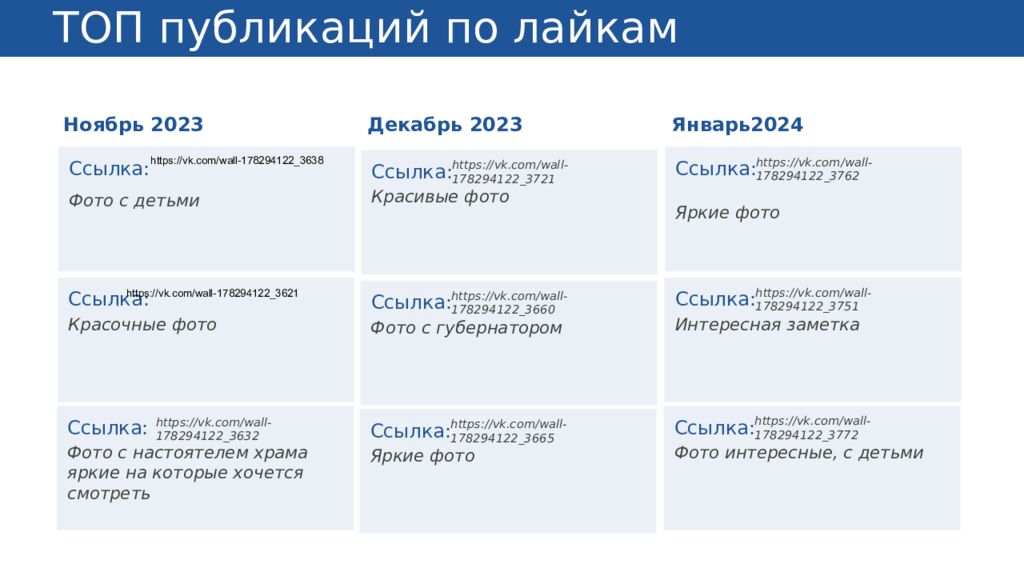 ТОП публикаций по лайкам

Ноябрь 2023

Ссылка: https://vk.com/wall-178294122_3638
Фото с детьми

Ссылка: https://vk.com/wall-178294122_3621
Красочные фото

Ссылка: https://vk.com/wall-178294122_3632
Фото с настоятелем храма яркие на которые хочется смотреть

Декабрь 2023

Ссылка: https://vk.com/wall-178294122_3721
Красивые фото

Ссылка: https://vk.com/wall-178294122_3660
Фото с губернатором

Ссылка: https://vk.com/wall-178294122_3665
Яркие фото

Январь2024

Ссылка: https://vk.com/wall-178294122_3762
Яркие фото

Ссылка: https://vk.com/wall-178294122_3751
Интересная заметка

Ссылка: https://vk.com/wall-178294122_3772
Фото интересные, с детьми